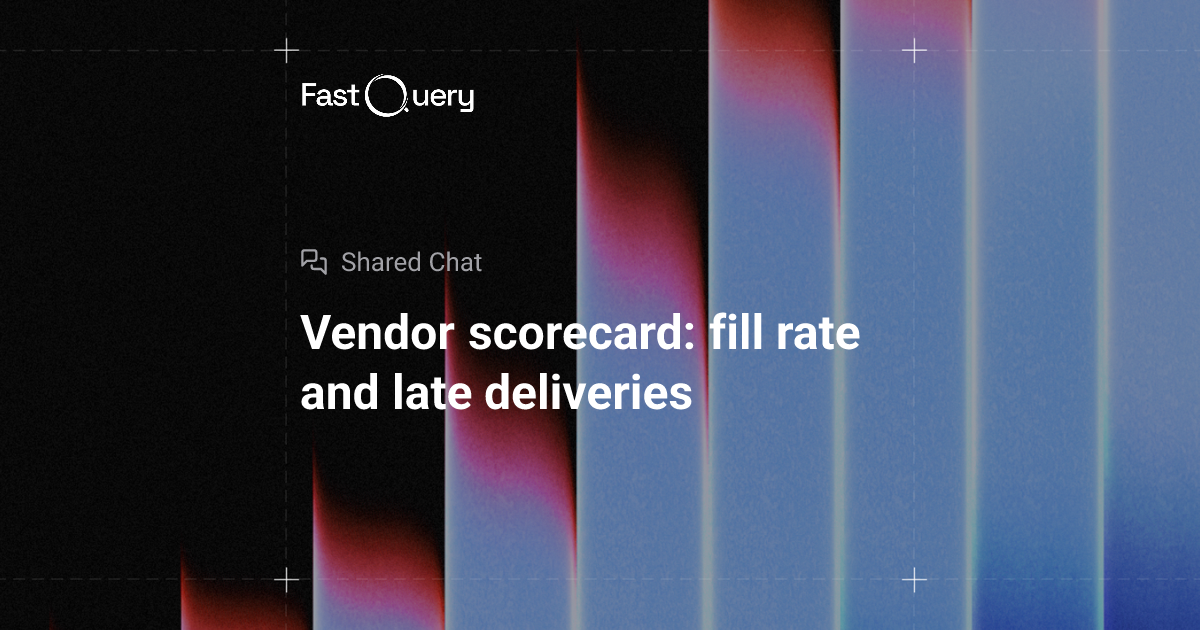 FastQuery

Shared Chat

Vendor scorecard: fill rate and late deliveries